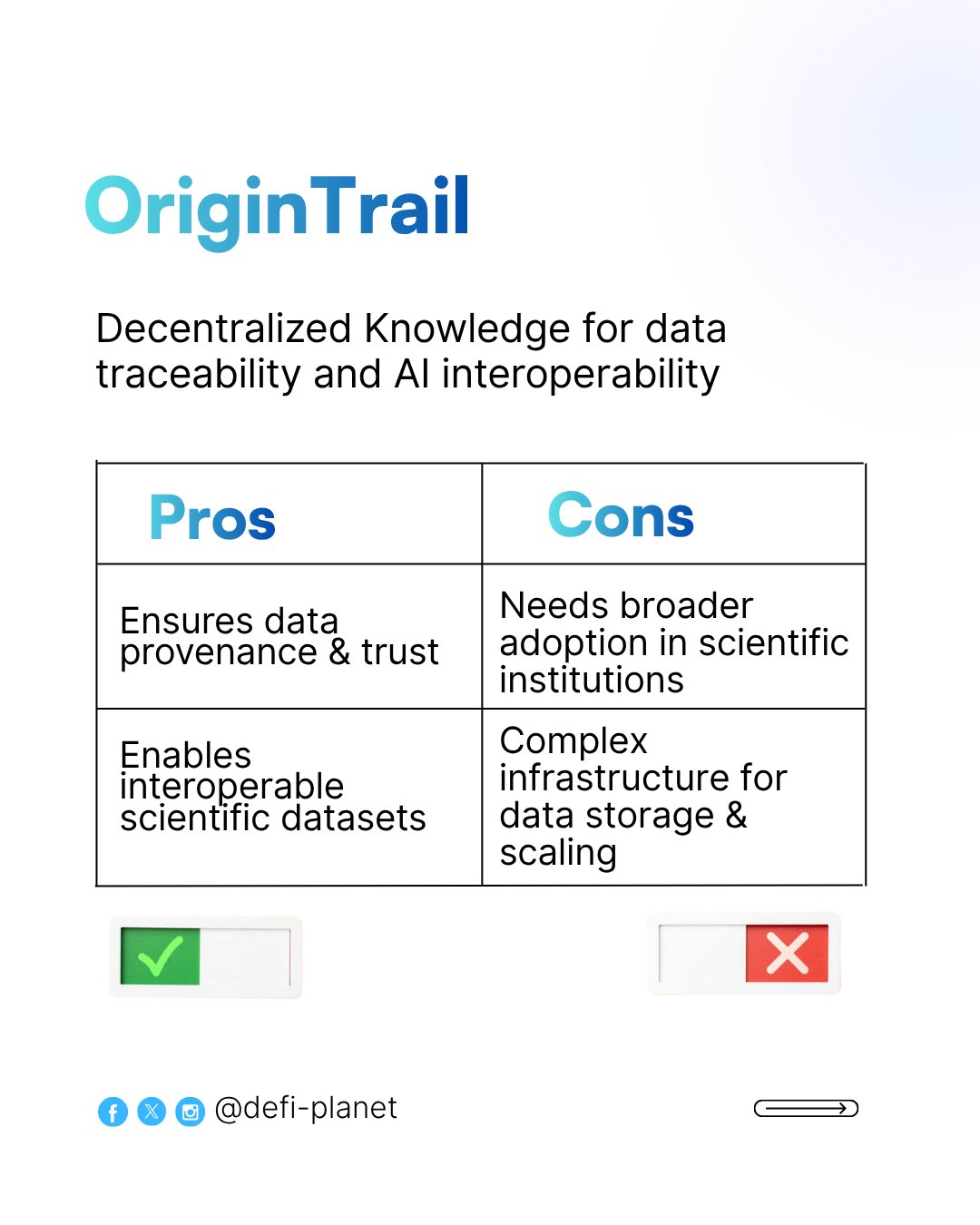 OriginTrail

Decentralized Knowledge for data traceability and AI interoperability

| Pros | Cons |
|---|---|
| Ensures data provenance & trust | Needs broader adoption in scientific institutions |
| Enables interoperable scientific datasets | Complex infrastructure for data storage & scaling |

@defi-planet